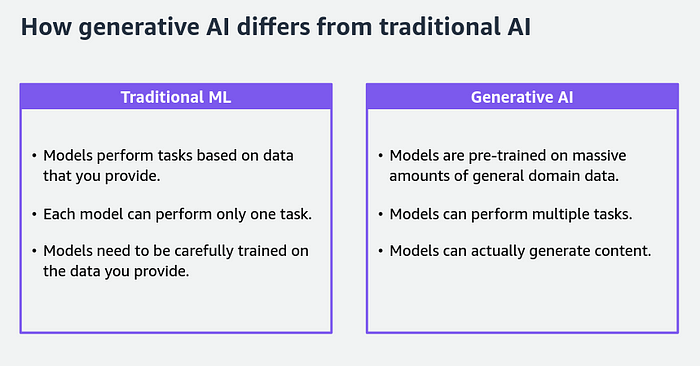 How generative AI differs from traditional AI

Traditional ML

• Models perform tasks based on data that you provide.

• Each model can perform only one task.

• Models need to be carefully trained on the data you provide.

Generative AI

• Models are pre-trained on massive amounts of general domain data.

• Models can perform multiple tasks.

• Models can actually generate content.